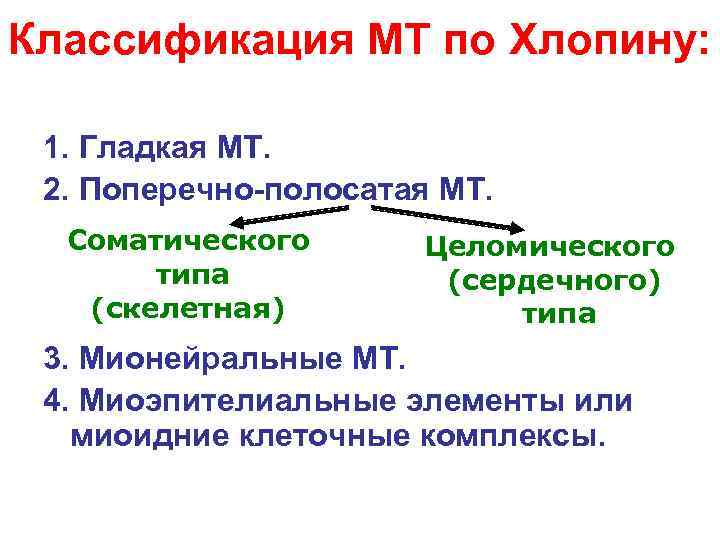 Классификация МТ по Хлопину:

1. Гладкая МТ.
2. Поперечно-полосатая МТ.

Соматического типа (скелетная)

Целомического (сердечного) типа

3. Мионейральные МТ.
4. Миоэпителиальные элементы или миоидние клеточные комплексы.